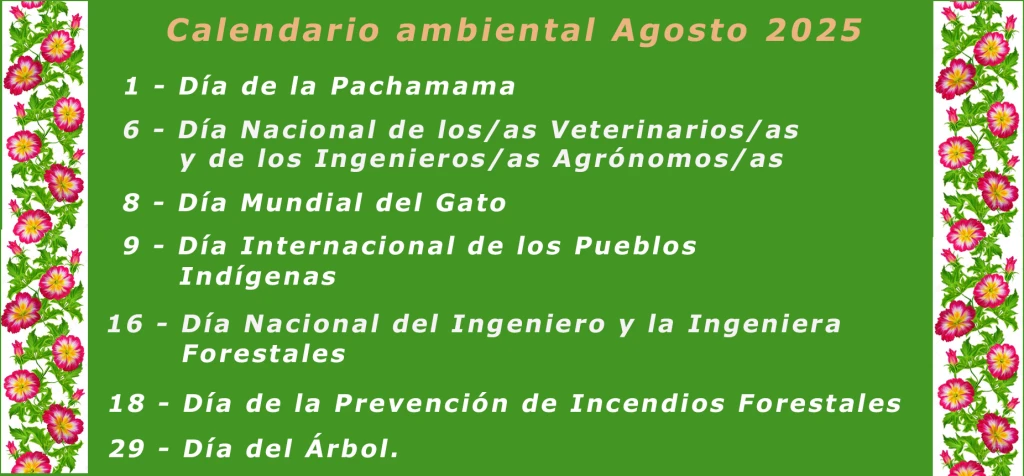 Calendario ambiental Agosto 2025

1 - Día de la Pachamama

6 - Día Nacional de los/as Veterinarios/as y de los Ingenieros/as Agrónomos/as

8 - Día Mundial del Gato

9 - Día Internacional de los Pueblos Indígenas

16 - Día Nacional del Ingeniero y la Ingeniera Forestales

18 - Día de la Prevención de Incendios Forestales

29 - Día del Árbol.